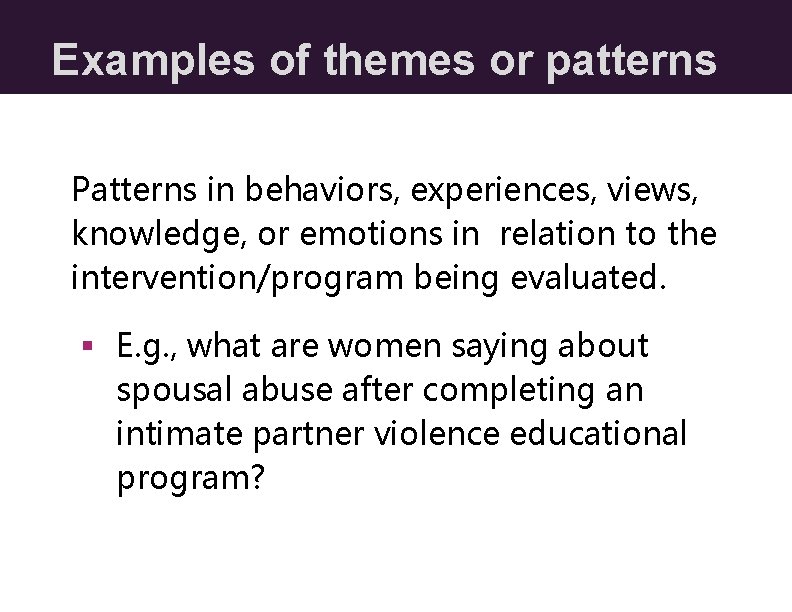 Examples of themes or patterns

Patterns in behaviors, experiences, views, knowledge, or emotions in relation to the intervention/program being evaluated.

▪ E.g., what are women saying about spousal abuse after completing an intimate partner violence educational program?